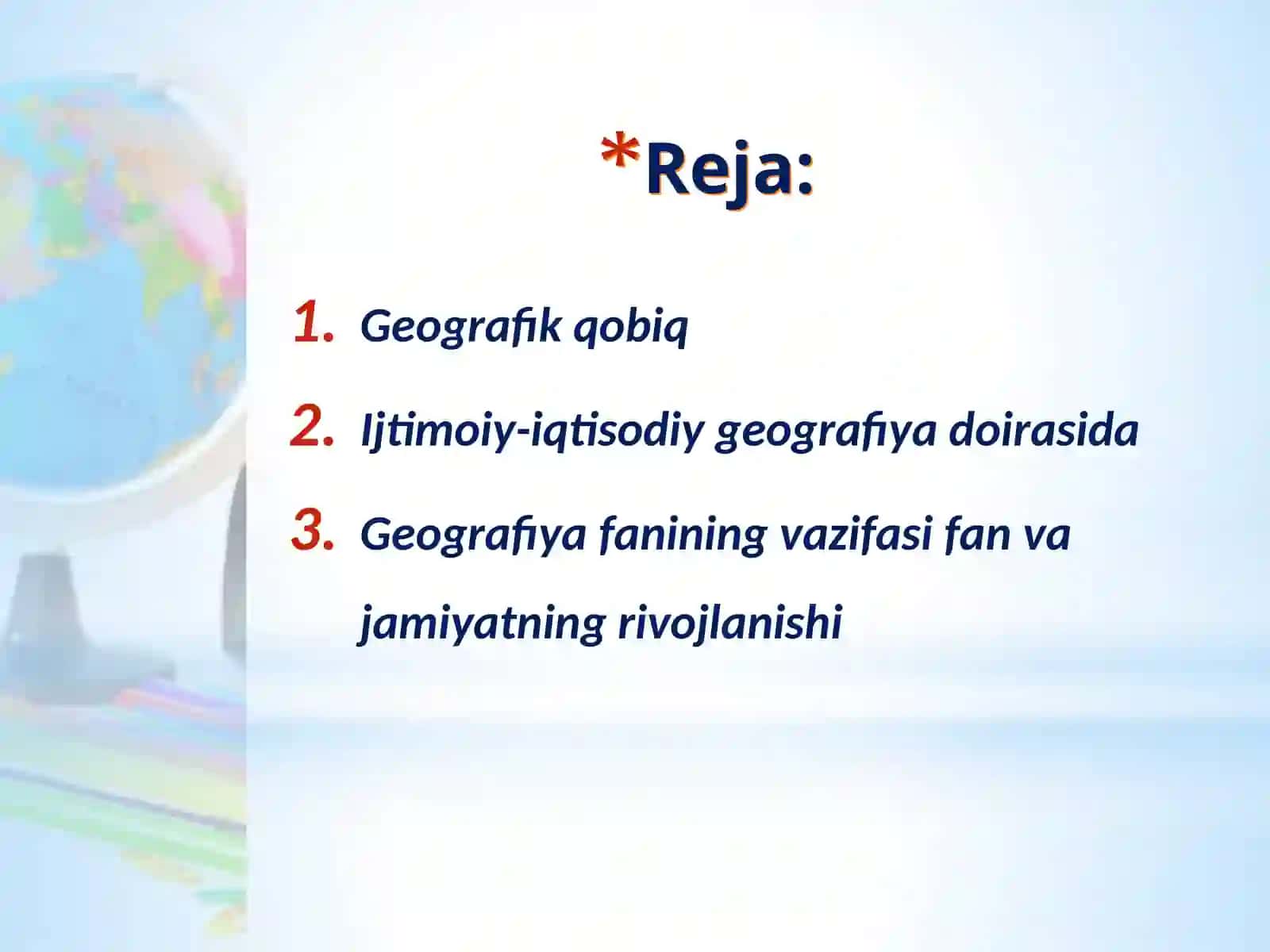 *Reja:

1. Geografik qobiq
2. Ijtimoiy-iqtisodiy geografiya doirasida
3. Geografiya fanining vazifasi fan va jamiyatning rivojlanishi